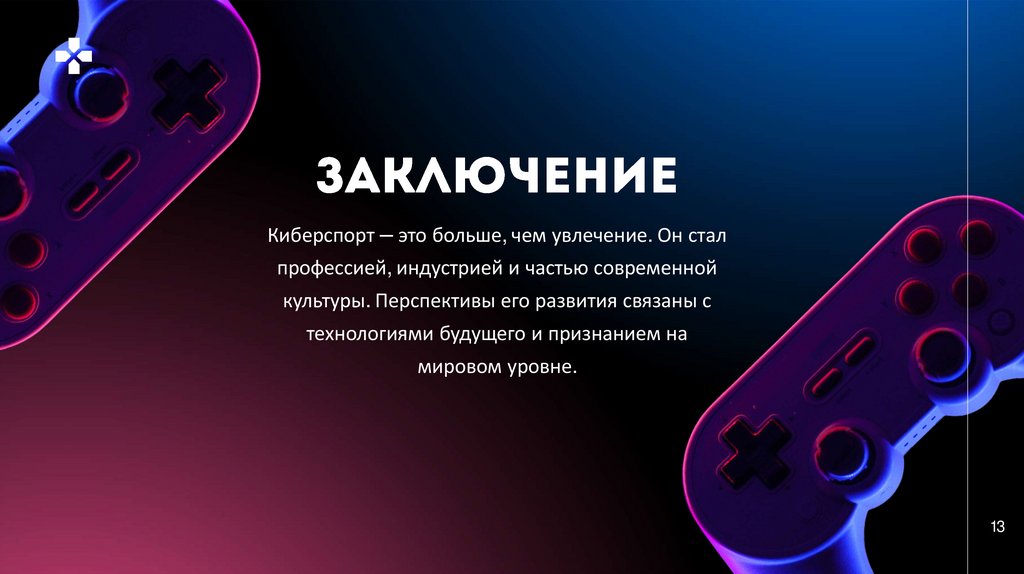 ЗАКЛЮЧЕНИЕ

Киберспорт — это больше, чем увлечение. Он стал профессией, индустрией и частью современной культуры. Перспективы его развития связаны с технологиями будущего и признанием на мировом уровне.

13